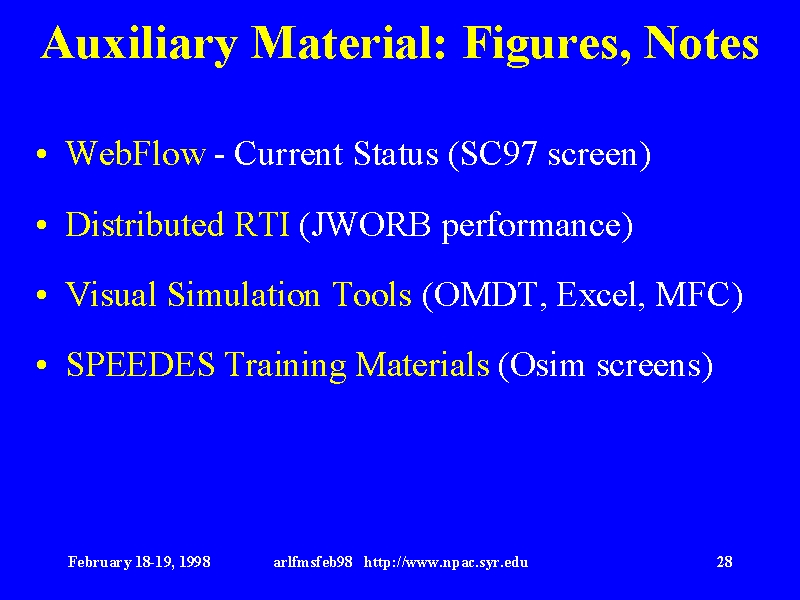 Auxiliary Material: Figures, Notes

• WebFlow - Current Status (SC97 screen)

• Distributed RTI (JWORB performance)

• Visual Simulation Tools (OMDT, Excel, MFC)

• SPEEDES Training Materials (Osim screens)

February 18-19, 1998 arlfmsfeb98 http://www.npac.syr.edu 28